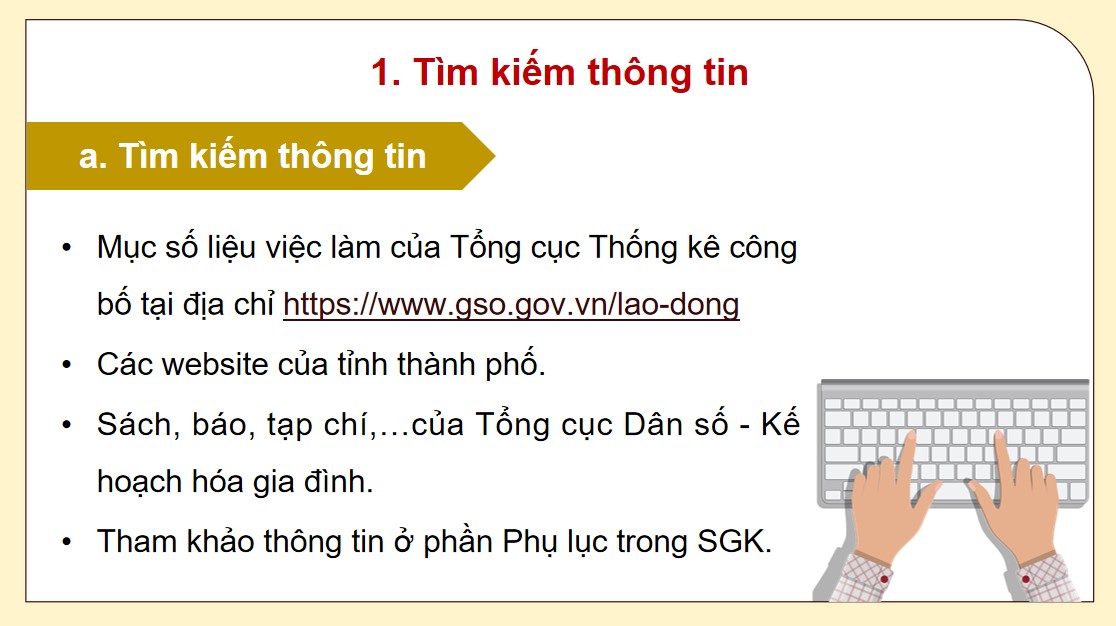 1. Tìm kiếm thông tin

a. Tìm kiếm thông tin

• Mục số liệu việc làm của Tổng cục Thống kê công bố tại địa chỉ https://www.gso.gov.vn/lao-dong

• Các website của tỉnh thành phố.

• Sách, báo, tạp chí,…của Tổng cục Dân số - Kế hoạch hóa gia đình.

• Tham khảo thông tin ở phần Phụ lục trong SGK.